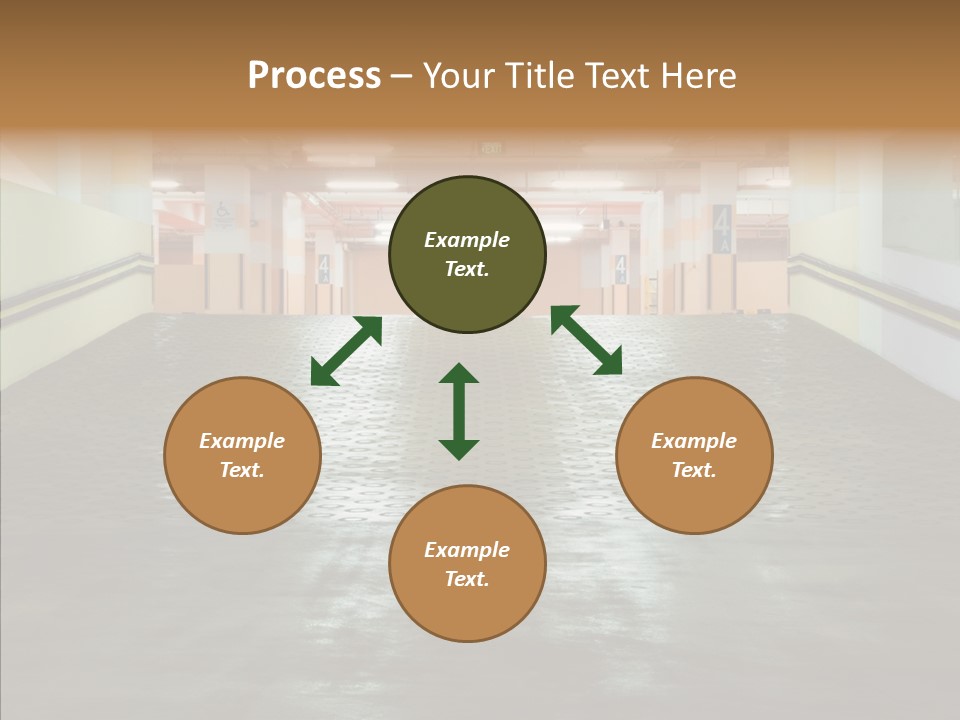 Process – Your Title Text Here

Example Text.

Example Text.

Example Text.

Example Text.